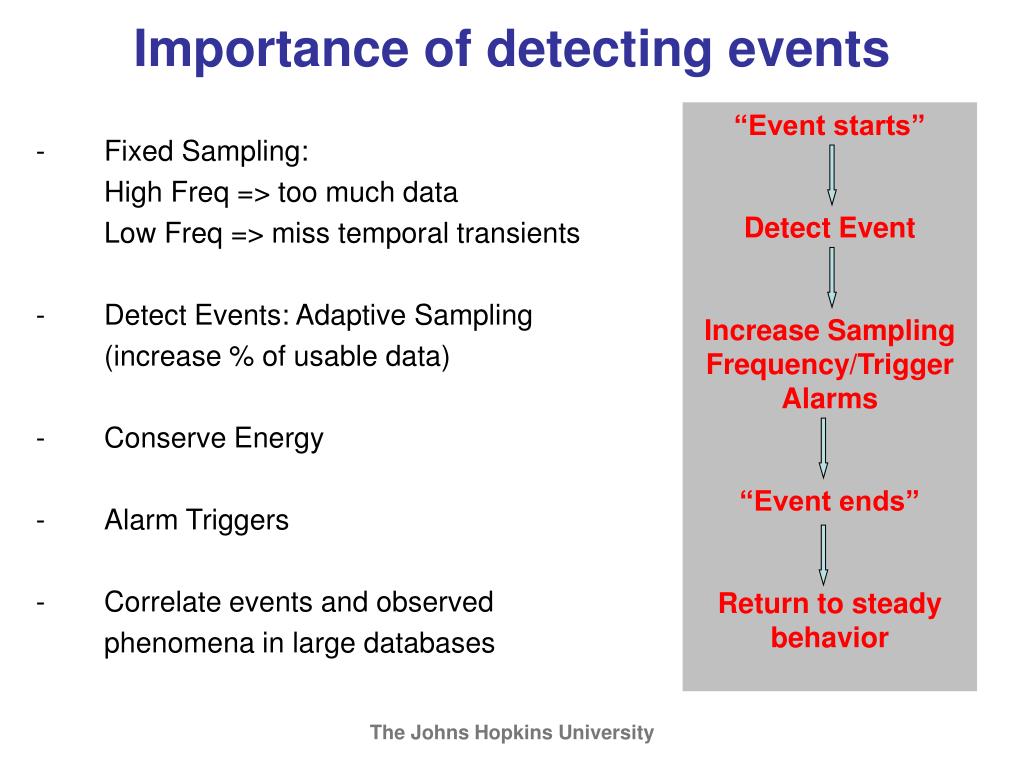 Importance of detecting events

- Fixed Sampling:
High Freq => too much data
Low Freq => miss temporal transients

- Detect Events: Adaptive Sampling
(increase % of usable data)

- Conserve Energy

- Alarm Triggers

- Correlate events and observed phenomena in large databases

“Event starts”

Detect Event

Increase Sampling Frequency/Trigger Alarms

“Event ends”

Return to steady behavior

The Johns Hopkins University